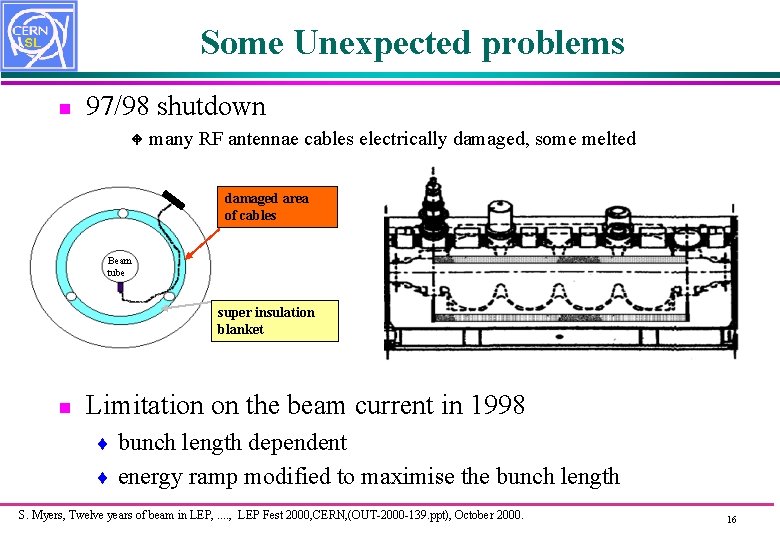 CERN SL

Some Unexpected problems

97/98 shutdown

many RF antennae cables electrically damaged, some melted

damaged area of cables

Beam tube

super insulation blanket

Limitation on the beam current in 1998

bunch length dependent

energy ramp modified to maximise the bunch length

S. Myers, Twelve years of beam in LEP, ...., LEP Fest 2000,CERN,(OUT-2000-139.ppt), October 2000.

16